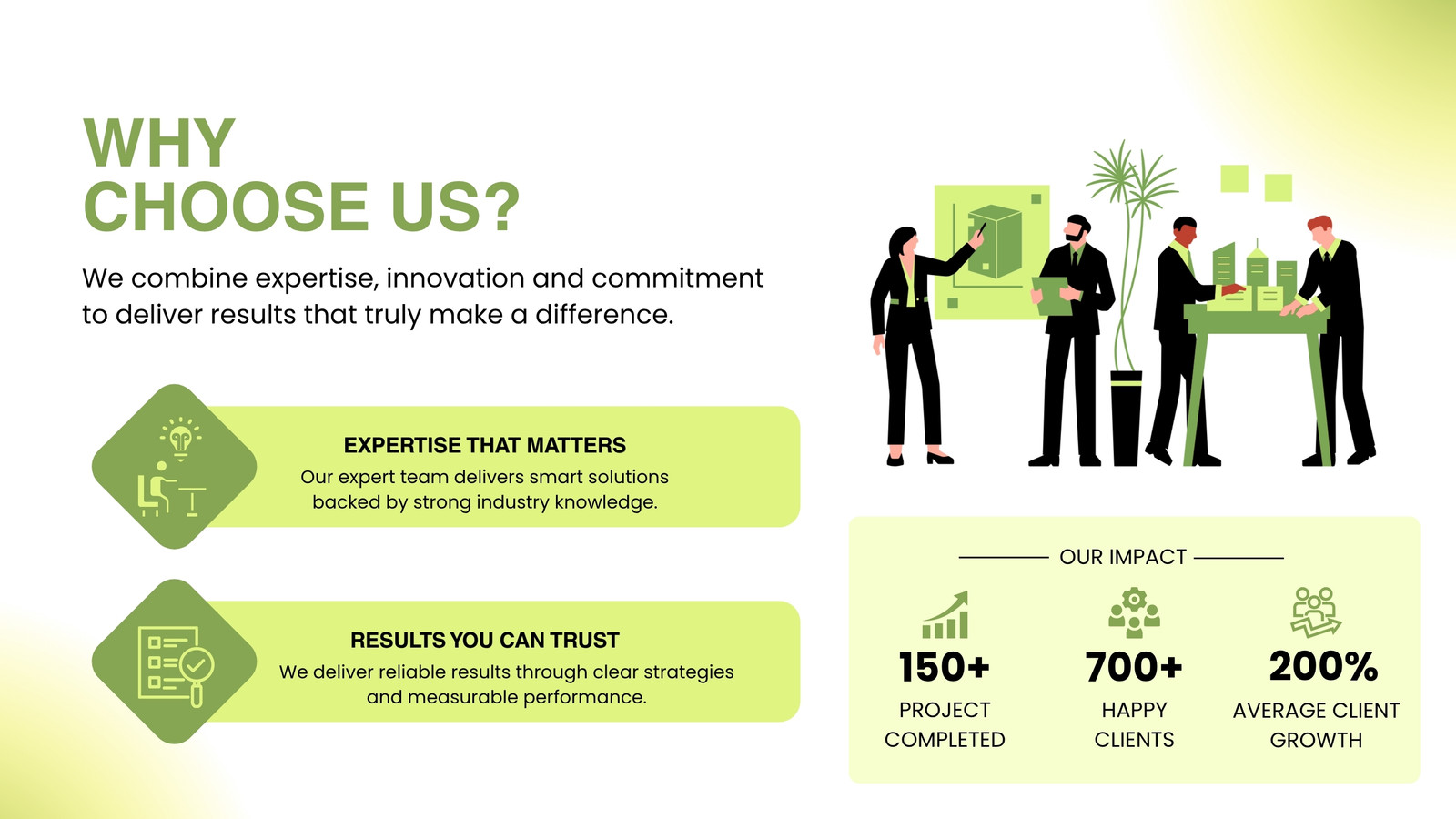 WHY
CHOOSE US?

We combine expertise, innovation and commitment to deliver results that truly make a difference.

EXPERTISE THAT MATTERS
Our expert team delivers smart solutions backed by strong industry knowledge.

RESULTS YOU CAN TRUST
We deliver reliable results through clear strategies and measurable performance.

OUR IMPACT

150+
PROJECT COMPLETED

700+
HAPPY CLIENTS

200%
AVERAGE CLIENT GROWTH